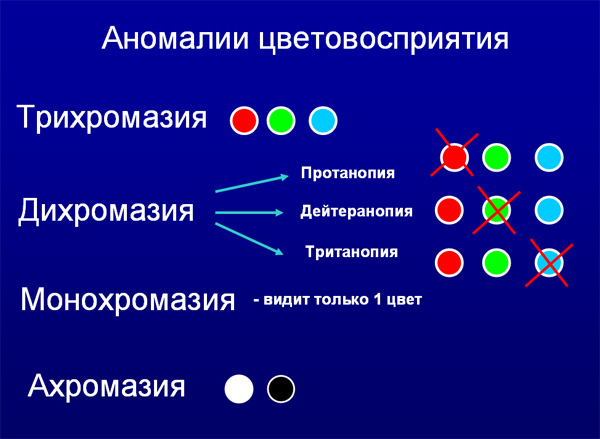 Аномалии цветовосприятия

Трихромазия

Дихромазия

Протанопия

Дейтеранопия

Тританопия

Монохромазия - видит только 1 цвет

Ахромазия